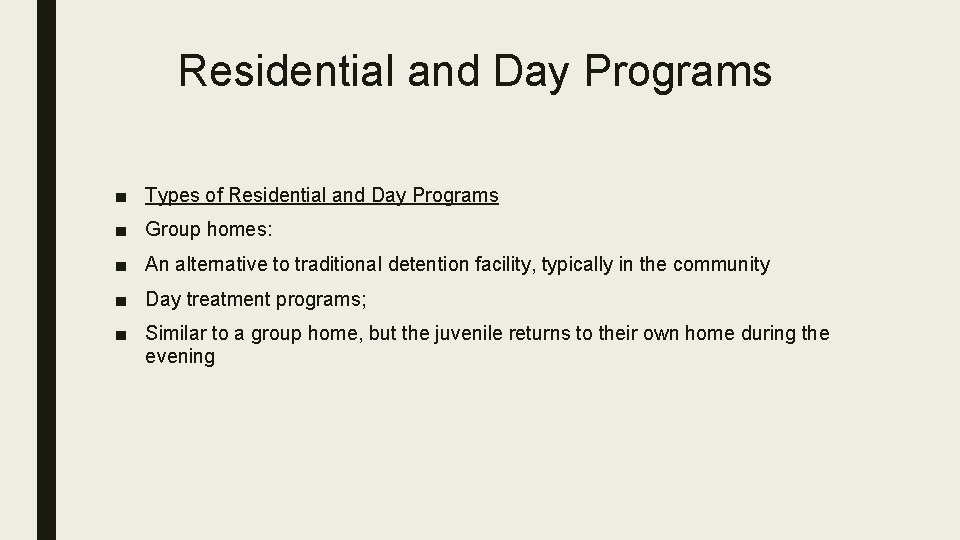 Residential and Day Programs

■ Types of Residential and Day Programs

■ Group homes:

■ An alternative to traditional detention facility, typically in the community

■ Day treatment programs;

■ Similar to a group home, but the juvenile returns to their own home during the evening